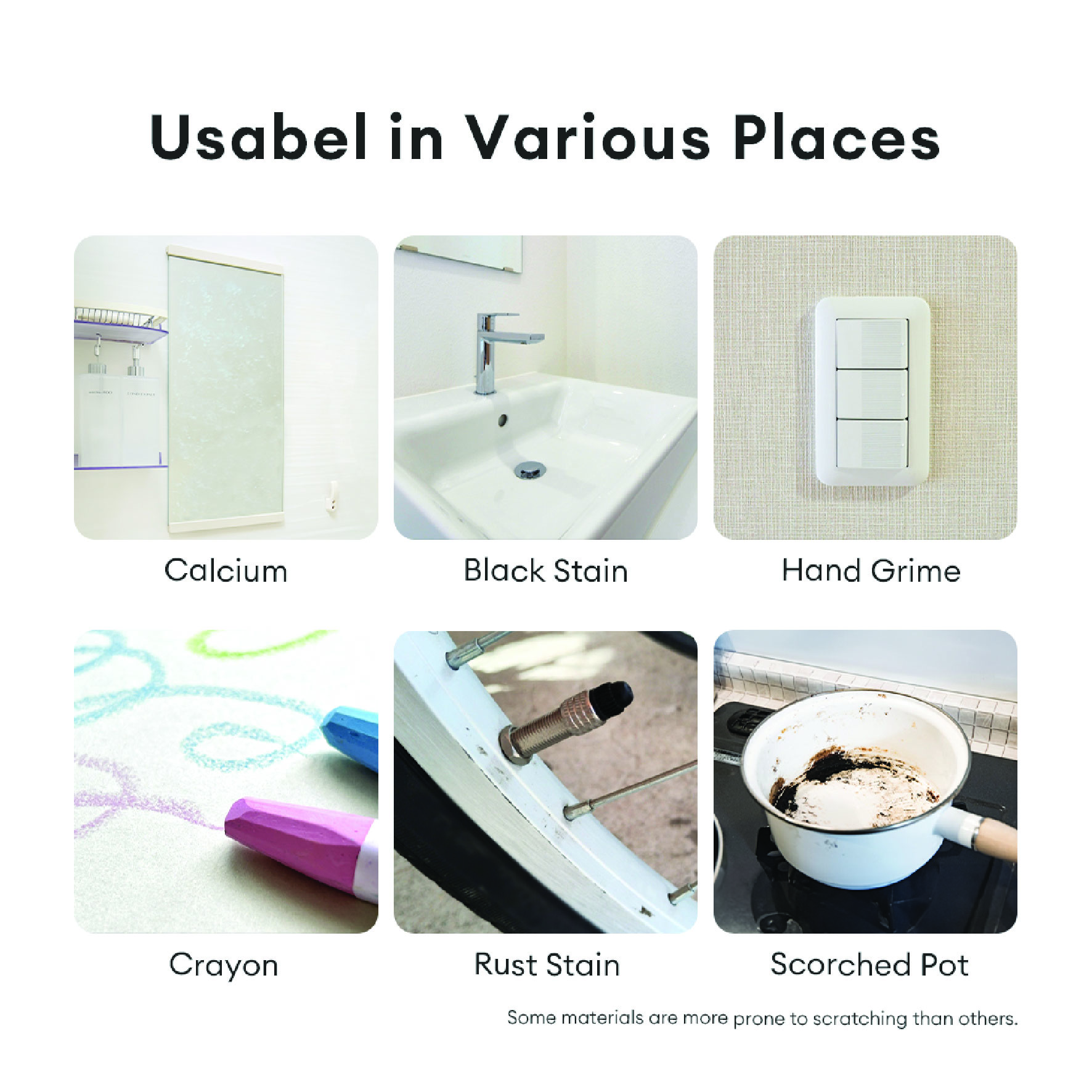 Usabel in Various Places

Calcium

Black Stain

Hand Grime

Crayon

Rust Stain

Scorched Pot

Some materials are more prone to scratching than others.